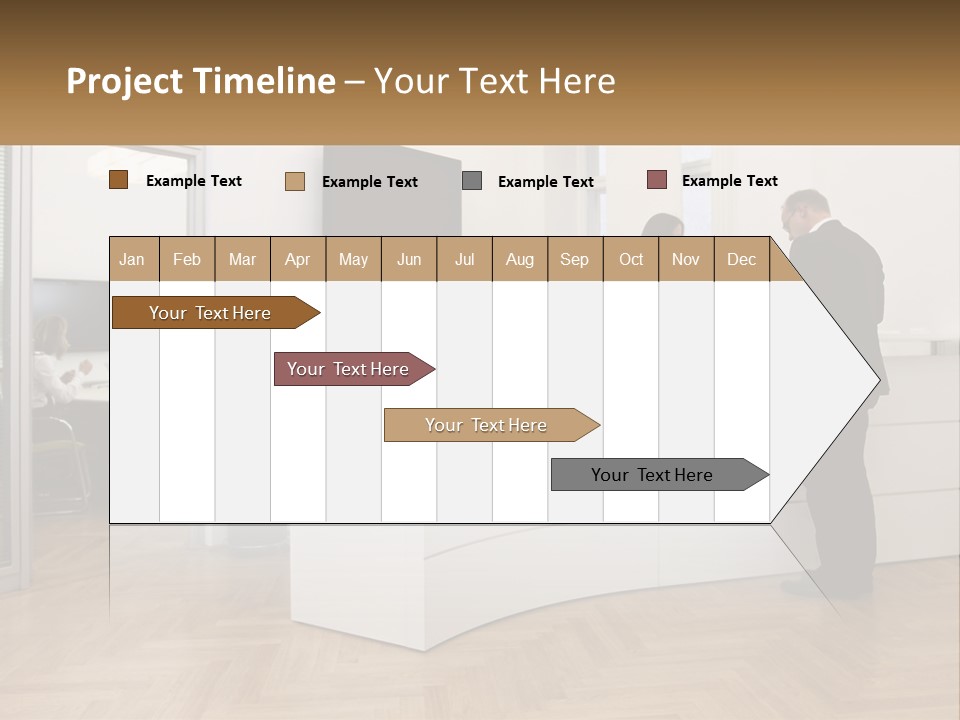 Project Timeline – Your Text Here

Example Text Example Text Example Text Example Text

| Jan | Feb | Mar | Apr | May | Jun | Jul | Aug | Sep | Oct | Nov | Dec |
|---|---|---|---|---|---|---|---|---|---|---|---|

Your Text Here

Your Text Here

Your Text Here

Your Text Here